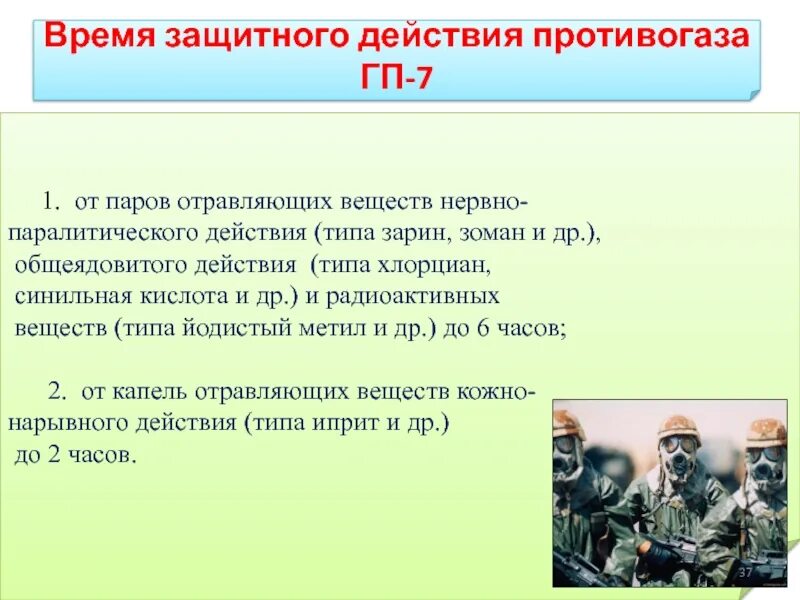 Время защитного действия противогаза ГП-7

1. от паров отравляющих веществ нервно-паралитического действия (типа зарин, зоман и др.), общеядовитого действия (типа хлорциан, синильная кислота и др.) и радиоактивных веществ (типа йодистый метил и др.) до 6 часов;

2. от капель отравляющих веществ кожно-нарывного действия (типа иприт и др.) до 2 часов.

37